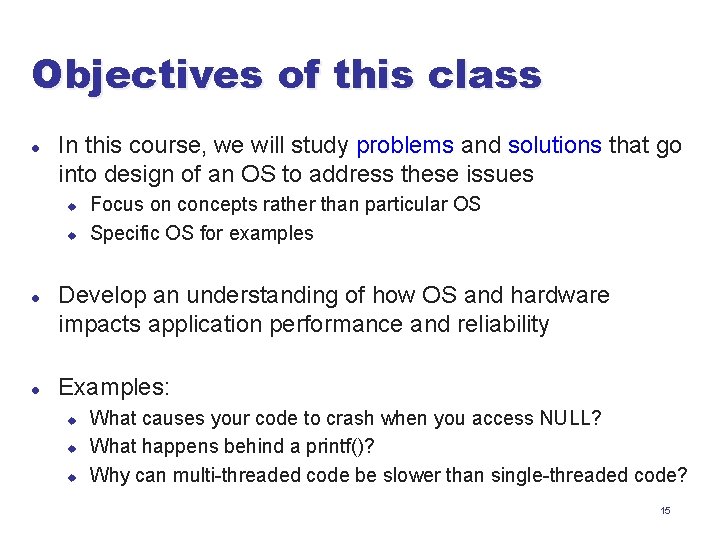 Objectives of this class

- In this course, we will study problems and solutions that go into design of an OS to address these issues
  - Focus on concepts rather than particular OS
  - Specific OS for examples

- Develop an understanding of how OS and hardware impacts application performance and reliability

- Examples:
  - What causes your code to crash when you access NULL?
  - What happens behind a printf()?
  - Why can multi-threaded code be slower than single-threaded code?

15